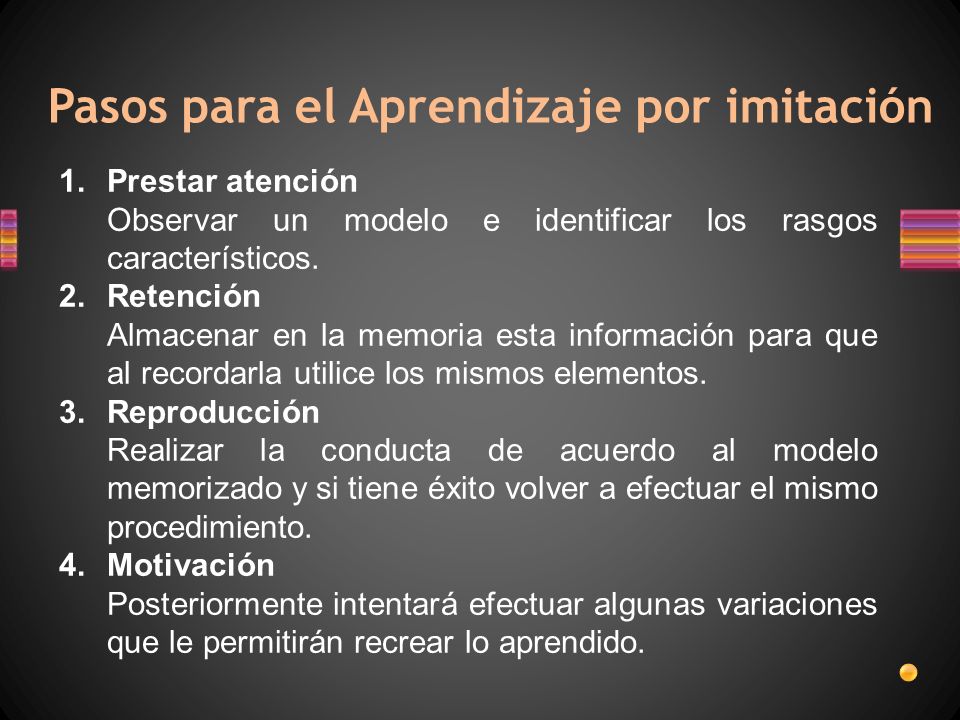 Pasos para el Aprendizaje por imitación

1. Prestar atención
Observar un modelo e identificar los rasgos característicos.

2. Retención
Almacenar en la memoria esta información para que al recordarla utilice los mismos elementos.

3. Reproducción
Realizar la conducta de acuerdo al modelo memorizado y si tiene éxito volver a efectuar el mismo procedimiento.

4. Motivación
Posteriormente intentará efectuar algunas variaciones que le permitirán recrear lo aprendido.